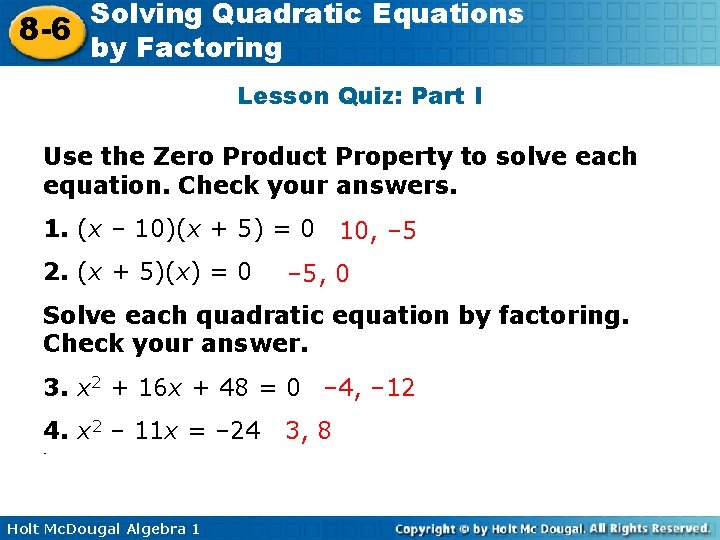 8-6 Solving Quadratic Equations by Factoring

Lesson Quiz: Part I

Use the Zero Product Property to solve each equation. Check your answers.

1. $(x - 10)(x + 5) = 0$ 10, –5

2. $(x + 5)(x) = 0$ –5, 0

Solve each quadratic equation by factoring. Check your answer.

3. $x^2 + 16x + 48 = 0$ –4, –12

4. $x^2 - 11x = -24$ 3, 8

Holt McDougal Algebra 1

Copyright © by Holt Mc Dougal. All Rights Reserved.